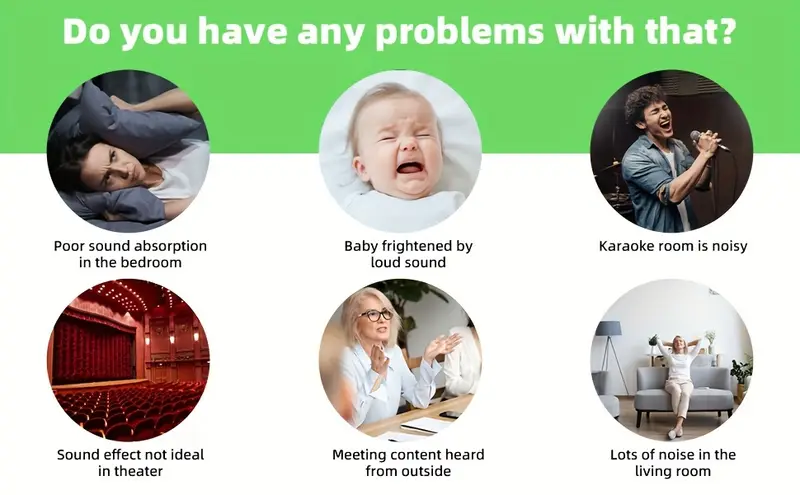 Do you have any problems with that?

Poor sound absorption in the bedroom

Baby frightened by loud sound

Karaoke room is noisy

Sound effect not ideal in theater

Meeting content heard from outside

Lots of noise in the living room